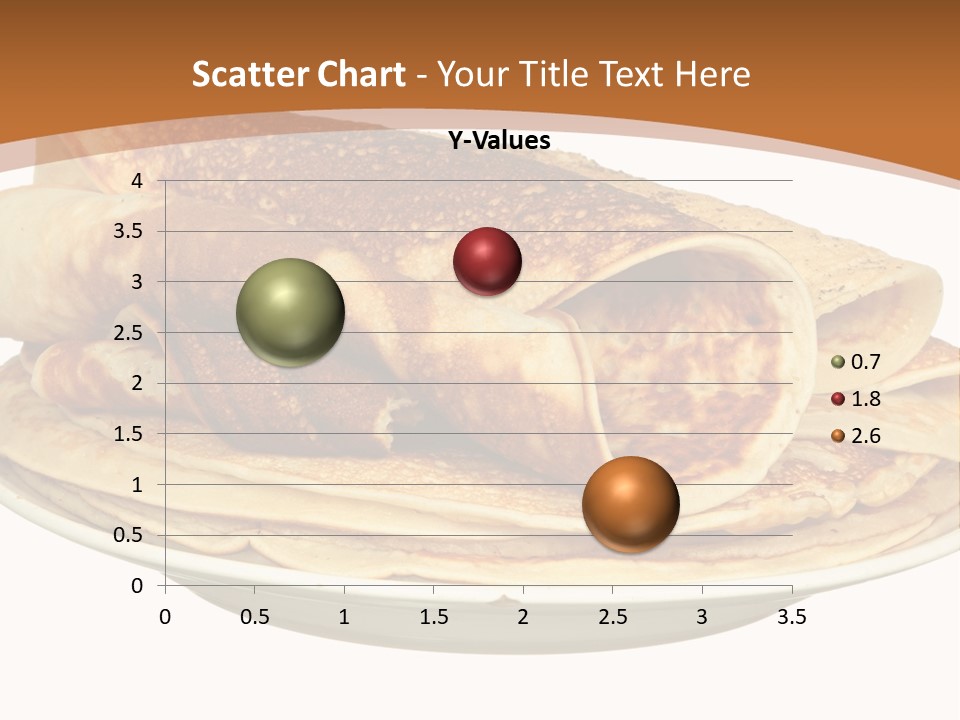 Scatter Chart - Your Title Text Here

Y-Values

4
3.5
3
2.5
2
1.5
1
0.5
0

0 0.5 1 1.5 2 2.5 3 3.5

0.7
1.8
2.6